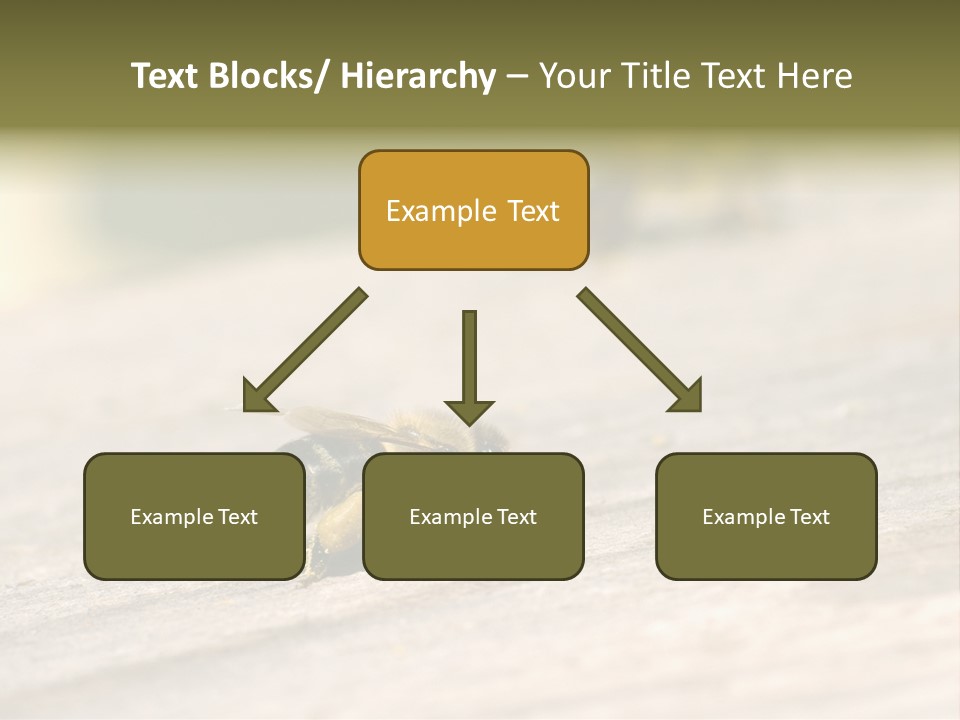 Text Blocks/ Hierarchy – Your Title Text Here

Example Text

Example Text

Example Text

Example Text